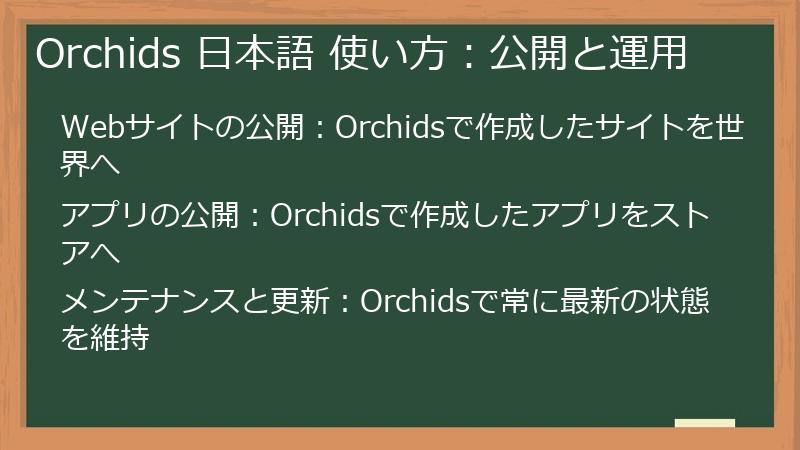 Orchids 日本語 使い方：公開と運用

Webサイトの公開：Orchidsで作成したサイトを世界へ

アプリの公開：Orchidsで作成したアプリをストアへ

メンテナンスと更新：Orchidsで常に最新の状態を維持